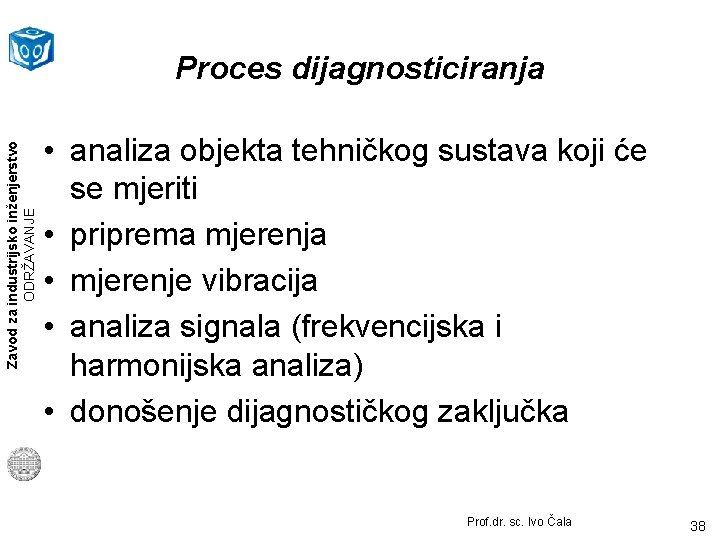 Zavod za industrijsko inženjerstvo
ODRŽAVANJE

Proces dijagnosticiranja

• analiza objekta tehničkog sustava koji će se mjeriti
• priprema mjerenja
• mjerenje vibracija
• analiza signala (frekvencijska i harmonijska analiza)
• donošenje dijagnostičkog zaključka

Prof.dr. sc. Ivo Čala

38